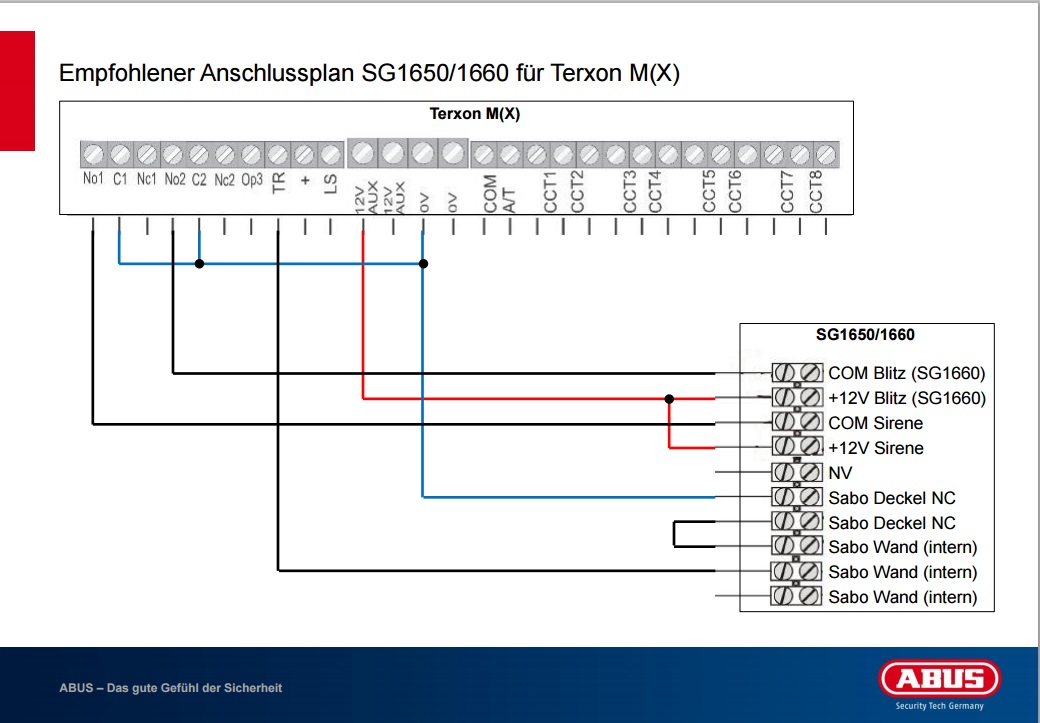 Empfohlener Anschlussplan SG1650/1660 für Terxon M(X)

Terxon M(X)

No1 C1 Nc1 No2 C2 Nc2 Op3 TR + LS 12V AUX 12V AUX 0V 0V COM A/T CCT1 CCT2 CCT3 CCT4 CCT5 CCT6 CCT7 CCT8

SG1650/1660

COM Blitz (SG1660)
+12V Blitz (SG1660)
COM Sirene
+12V Sirene
NV
Sabo Deckel NC
Sabo Deckel NC
Sabo Wand (intern)
Sabo Wand (intern)
Sabo Wand (intern)

ABUS – Das gute Gefühl der Sicherheit

ABUS
Security Tech Germany